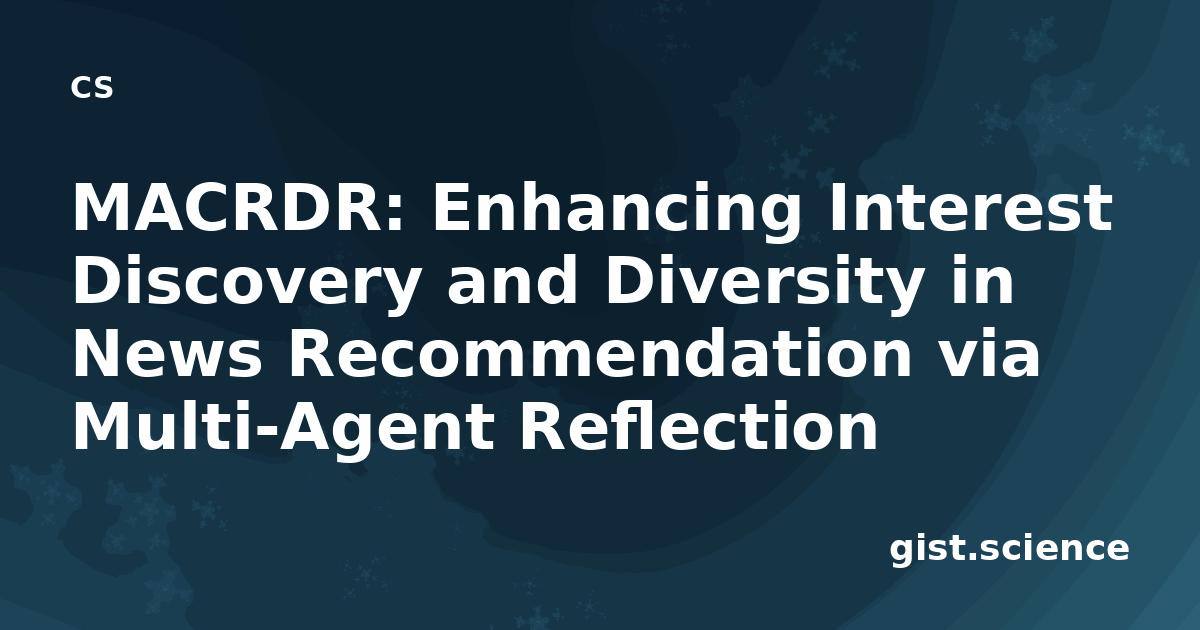 CS

MACRDR: Enhancing Interest Discovery and Diversity in News Recommendation via Multi-Agent Reflection

gist.science